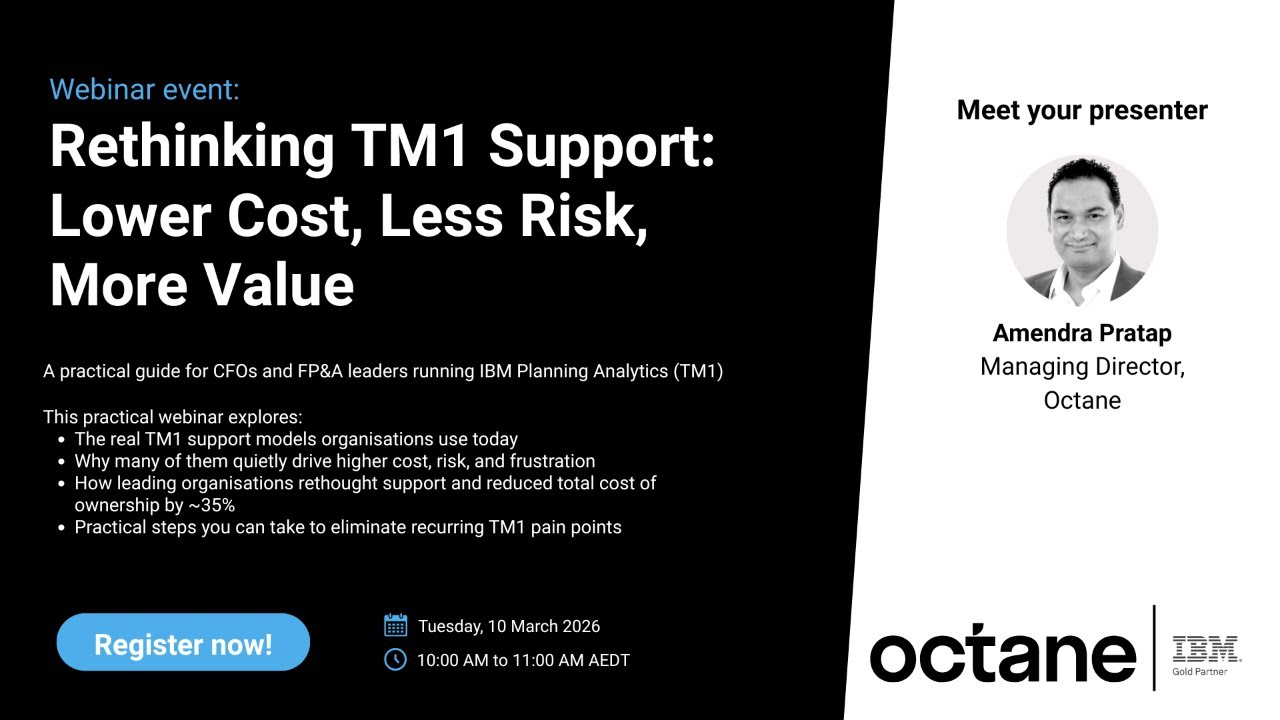 Webinar event:
Rethinking TM1 Support: Lower Cost, Less Risk, More Value

A practical guide for CFOs and FP&A leaders running IBM Planning Analytics (TM1)

This practical webinar explores:
- The real TM1 support models organisations use today
- Why many of them quietly drive higher cost, risk, and frustration
- How leading organisations rethought support and reduced total cost of ownership by ~35%
- Practical steps you can take to eliminate recurring TM1 pain points

Register now!

Tuesday, 10 March 2026
10:00 AM to 11:00 AM AEDT

Meet your presenter

Amendra Pratap
Managing Director, Octane

octane
IBM
Gold Partner